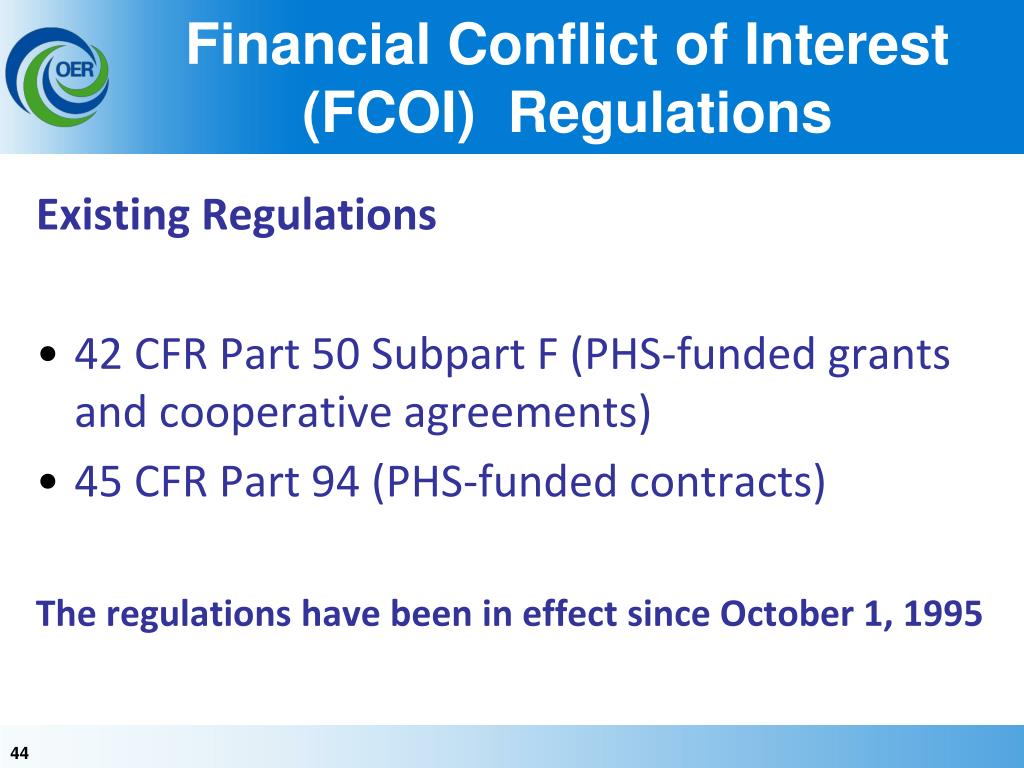 OER

Financial Conflict of Interest (FCOI) Regulations

Existing Regulations

• 42 CFR Part 50 Subpart F (PHS-funded grants and cooperative agreements)
• 45 CFR Part 94 (PHS-funded contracts)

The regulations have been in effect since October 1, 1995

44